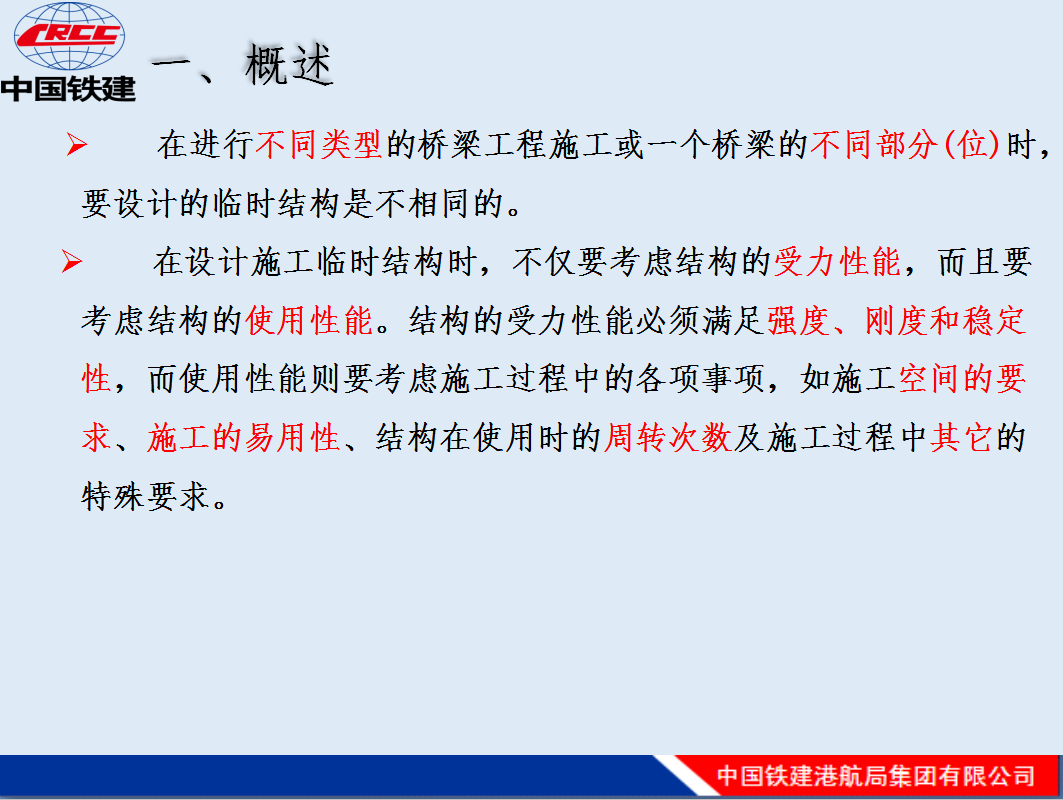 CRCC
中国铁建

一、概述

➢ 在进行不同类型的桥梁工程施工或一个桥梁的不同部分(位)时，要设计的临时结构是不相同的。

➢ 在设计施工临时结构时，不仅要考虑结构的受力性能，而且要考虑结构的使用性能。结构的受力性能必须满足强度、刚度和稳定性，而使用性能则要考虑施工过程中的各项事项，如施工空间的要求、施工的易用性、结构在使用时的周转次数及施工过程中其它的特殊要求。

中国铁建港航局集团有限公司